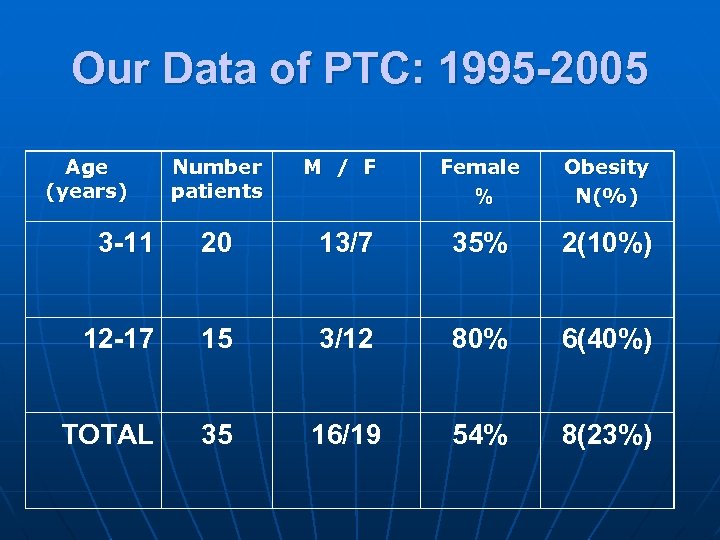 Our Data of PTC: 1995-2005

| Age (years) | Number patients | M / F | Female % | Obesity N(%) |
|---|---|---|---|---|
| 3-11 | 20 | 13/7 | 35% | 2(10%) |
| 12-17 | 15 | 3/12 | 80% | 6(40%) |
| TOTAL | 35 | 16/19 | 54% | 8(23%) |